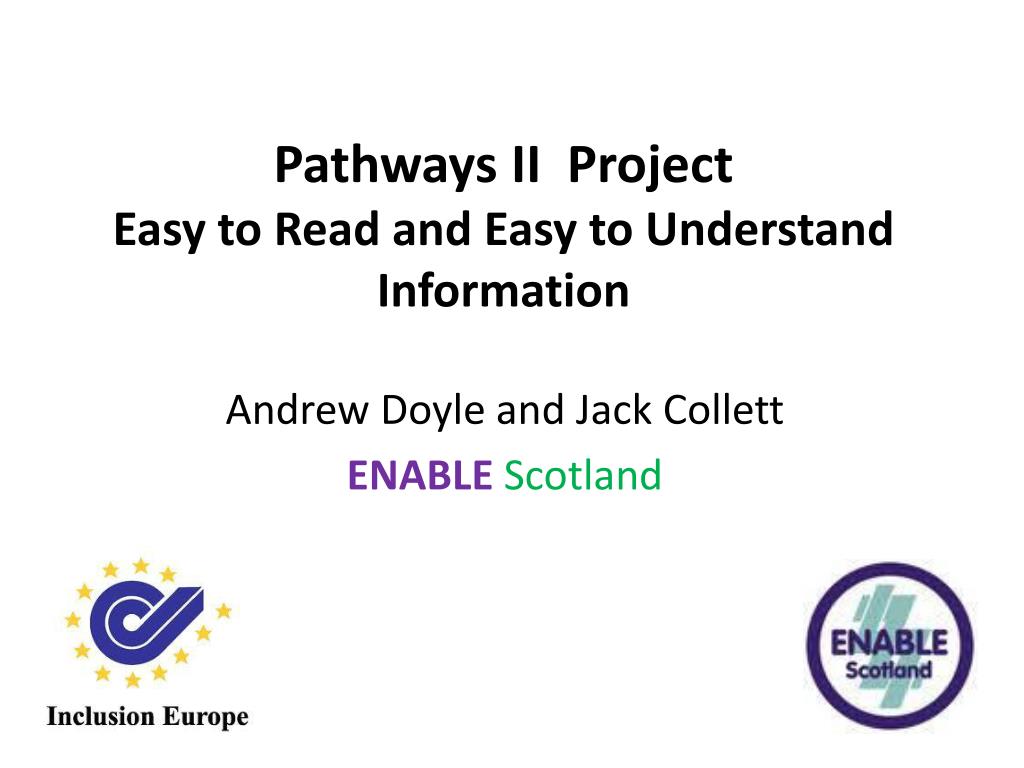 Pathways II Project
Easy to Read and Easy to Understand Information

Andrew Doyle and Jack Collett
ENABLE Scotland

Inclusion Europe

ENABLE Scotland